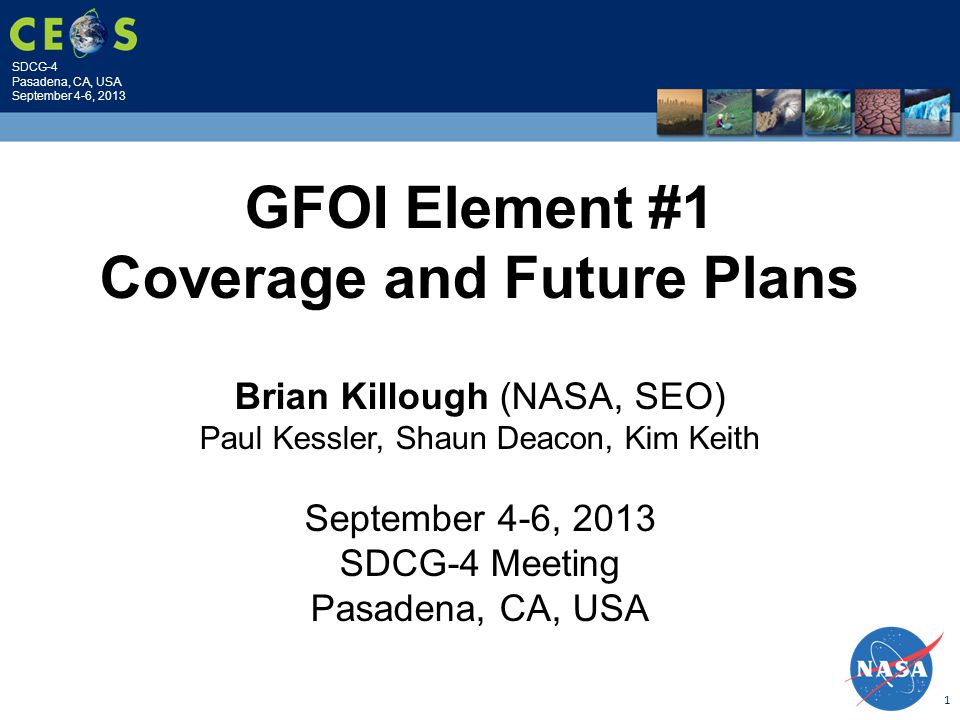 CEOS

SDCG-4
Pasadena, CA, USA
September 4-6, 2013

GFOI Element #1
Coverage and Future Plans

Brian Killough (NASA, SEO)
Paul Kessler, Shaun Deacon, Kim Keith

September 4-6, 2013
SDCG-4 Meeting
Pasadena, CA, USA

NASA

1